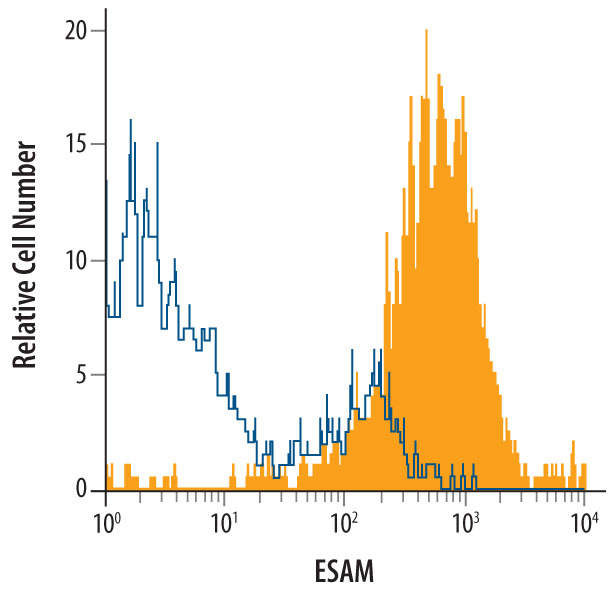 Relative Cell Number

20
15
10
5
0

$10^0$ $10^1$ $10^2$ $10^3$ $10^4$

ESAM